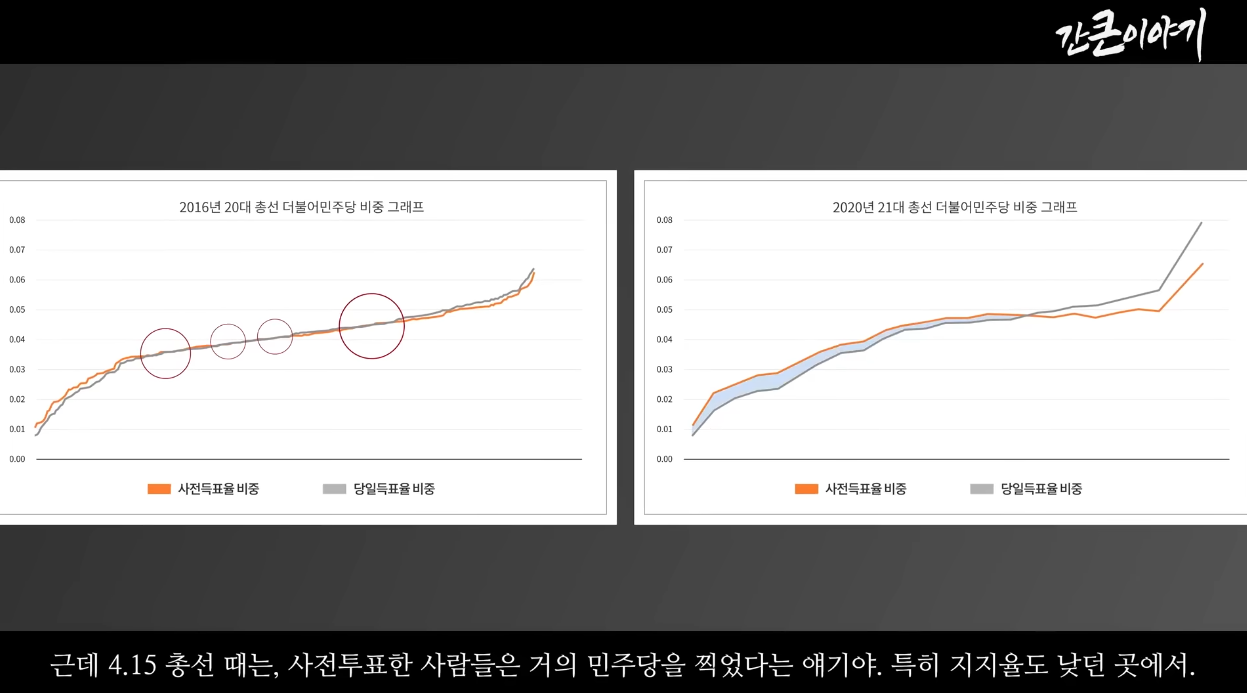 간큰이야기

2016년 20대 총선 더불어민주당 비중 그래프

0.08
0.07
0.06
0.05
0.04
0.03
0.02
0.01
0.00

사전득표율 비중 당일득표율 비중

2020년 21대 총선 더불어민주당 비중 그래프

0.08
0.07
0.06
0.05
0.04
0.03
0.02
0.01
0.00

사전득표율 비중 당일득표율 비중

근데 4.15 총선 때는, 사전투표한 사람들은 거의 민주당을 찍었다는 얘기야. 특히 지지율도 낮던 곳에서.